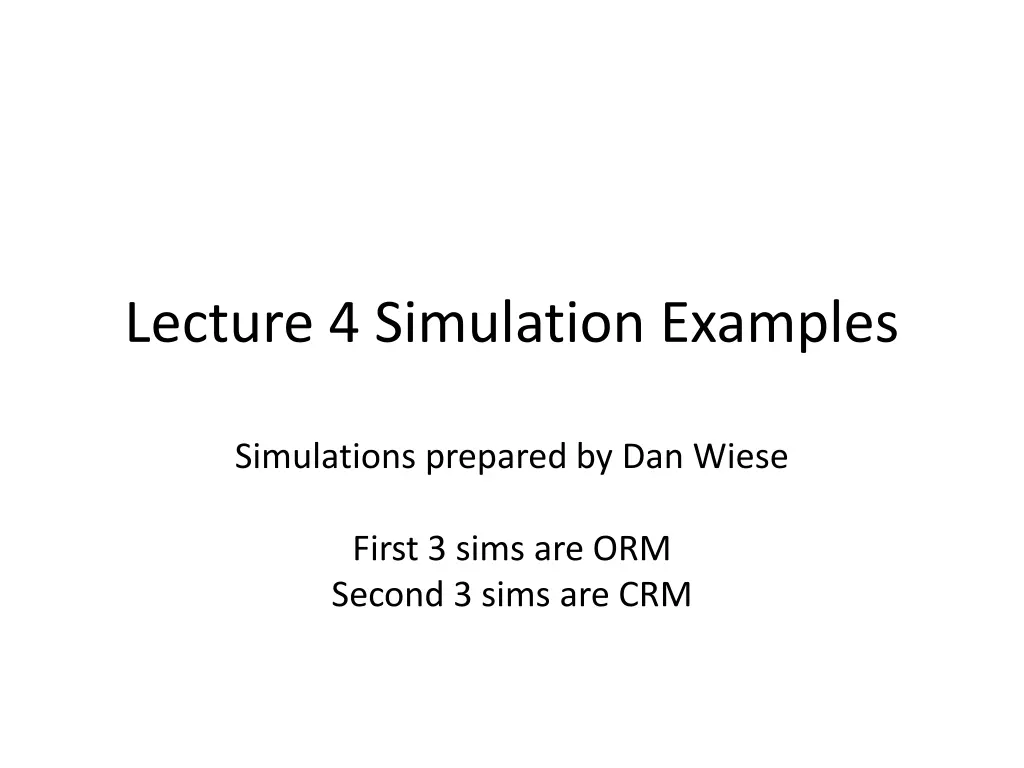 Lecture 4 Simulation Examples

Simulations prepared by Dan Wiese

First 3 sims are ORM
Second 3 sims are CRM